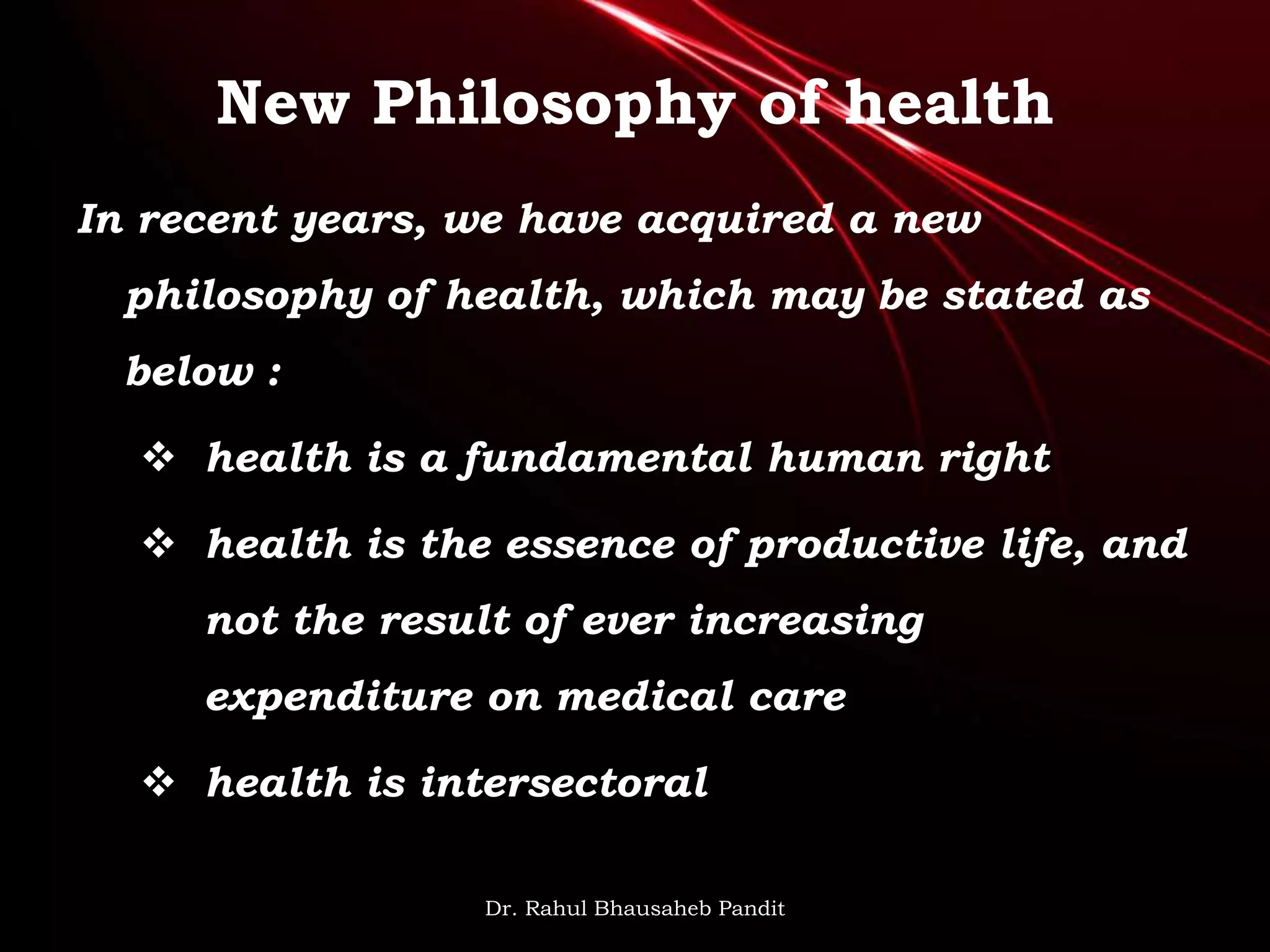 New Philosophy of health

In recent years, we have acquired a new philosophy of health, which may be stated as below :

❖ health is a fundamental human right

❖ health is the essence of productive life, and not the result of ever increasing expenditure on medical care

❖ health is intersectoral

Dr. Rahul Bhausaheb Pandit